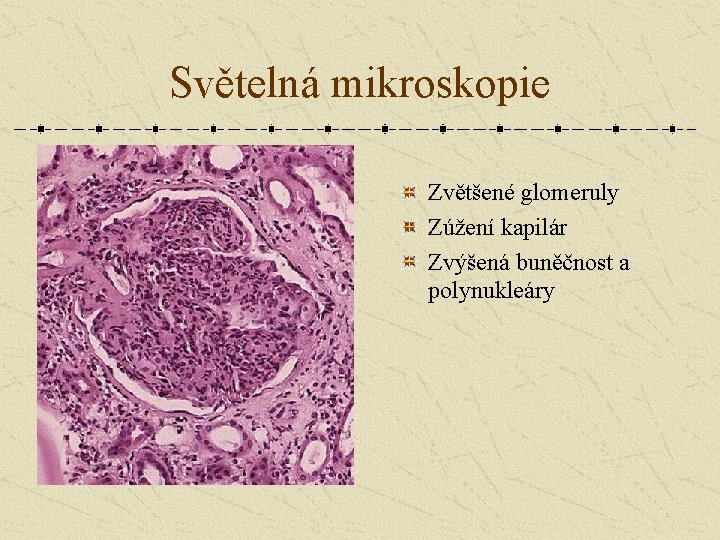 Světelná mikroskopie

Zvětšené glomeruly

Zúžení kapilár

Zvýšená buněčnost a polynukleáry